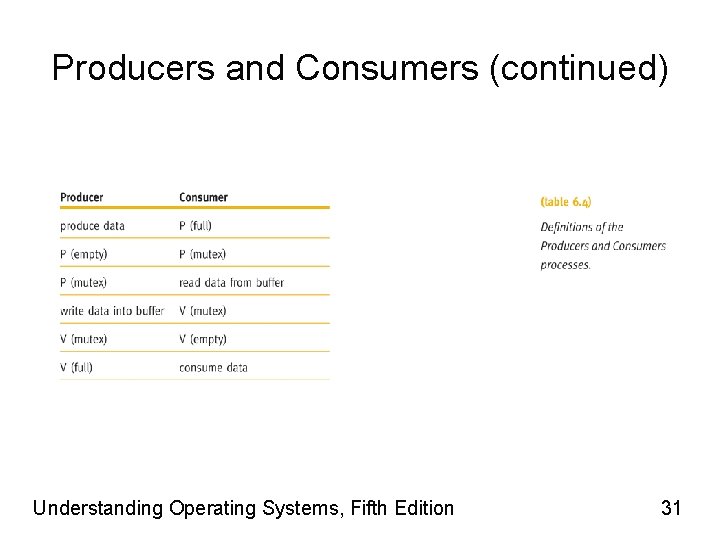 Producers and Consumers (continued)

| Producer | Consumer |
|---|---|
| produce data | P (full) |
| P (empty) | P (mutex) |
| P (mutex) | read data from buffer |
| write data into buffer | V (mutex) |
| V (mutex) | V (empty) |
| V (full) | consume data |

(table 6.4)

Definitions of the Producers and Consumers processes.

Understanding Operating Systems, Fifth Edition

31